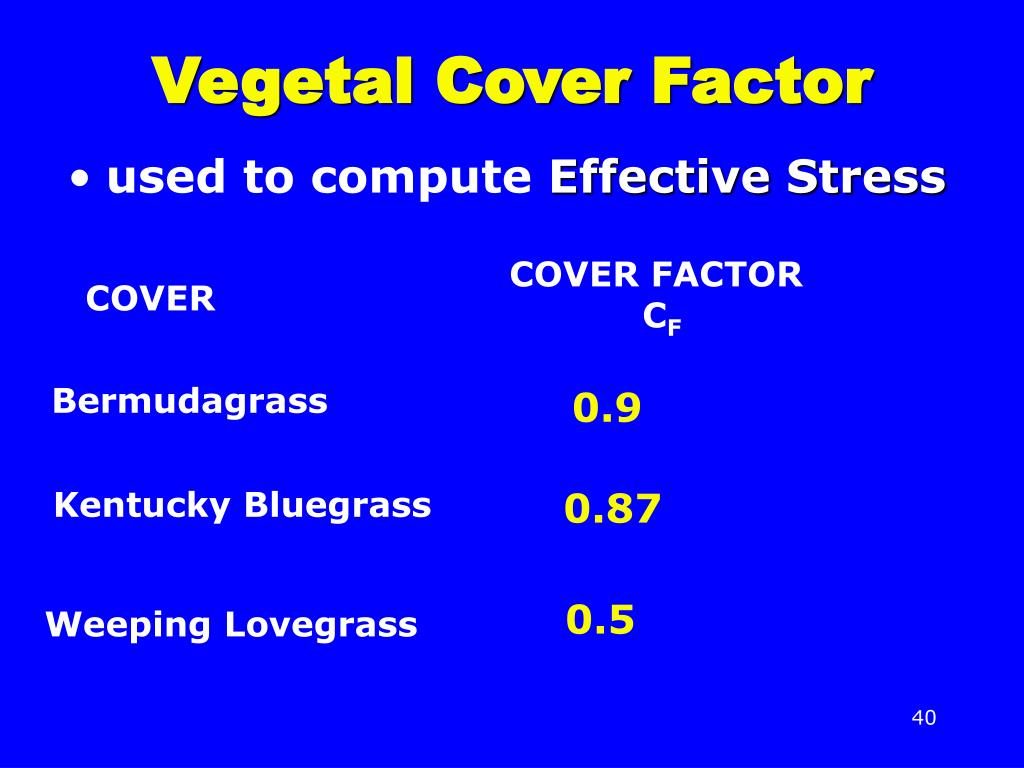 Vegetal Cover Factor

• used to compute Effective Stress

| COVER | COVER FACTOR $C_F$ |
|---|---|
| Bermudagrass | 0.9 |
| Kentucky Bluegrass | 0.87 |
| Weeping Lovegrass | 0.5 |

40